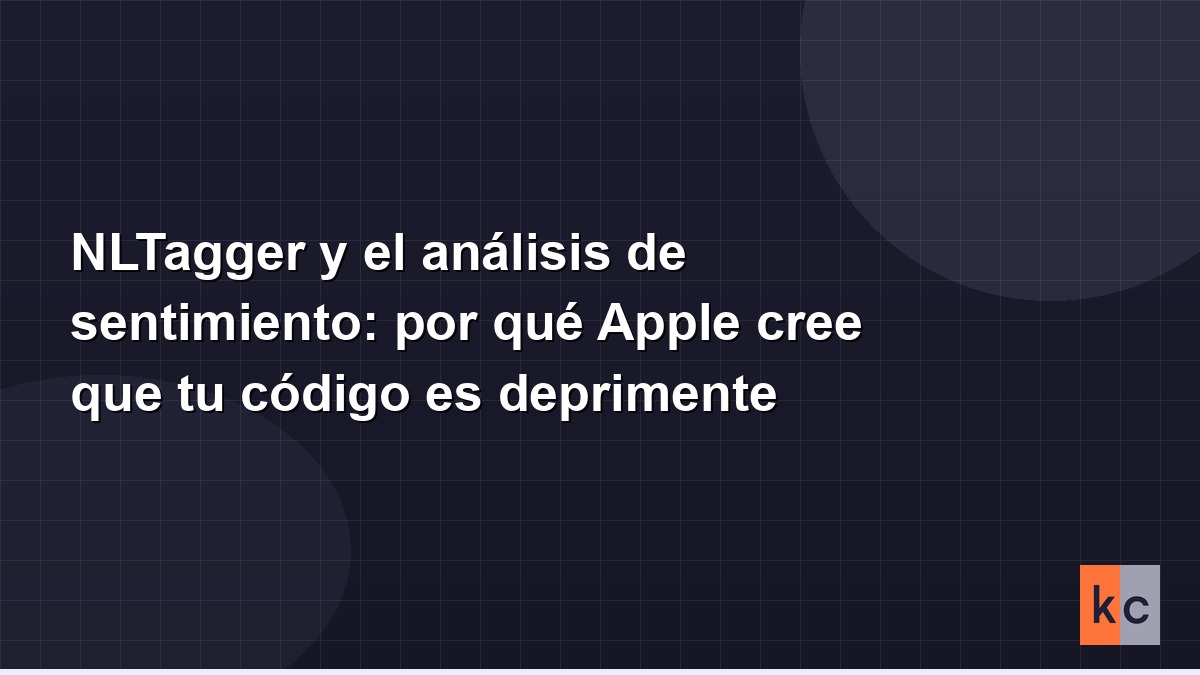 NLTagger y el análisis de sentimiento: por qué Apple cree que tu código es deprimente

kc